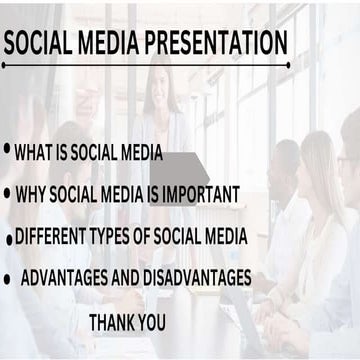 SOCIAL MEDIA PRESENTATION

• WHAT IS SOCIAL MEDIA

• WHY SOCIAL MEDIA IS IMPORTANT

• DIFFERENT TYPES OF SOCIAL MEDIA

• ADVANTAGES AND DISADVANTAGES

THANK YOU